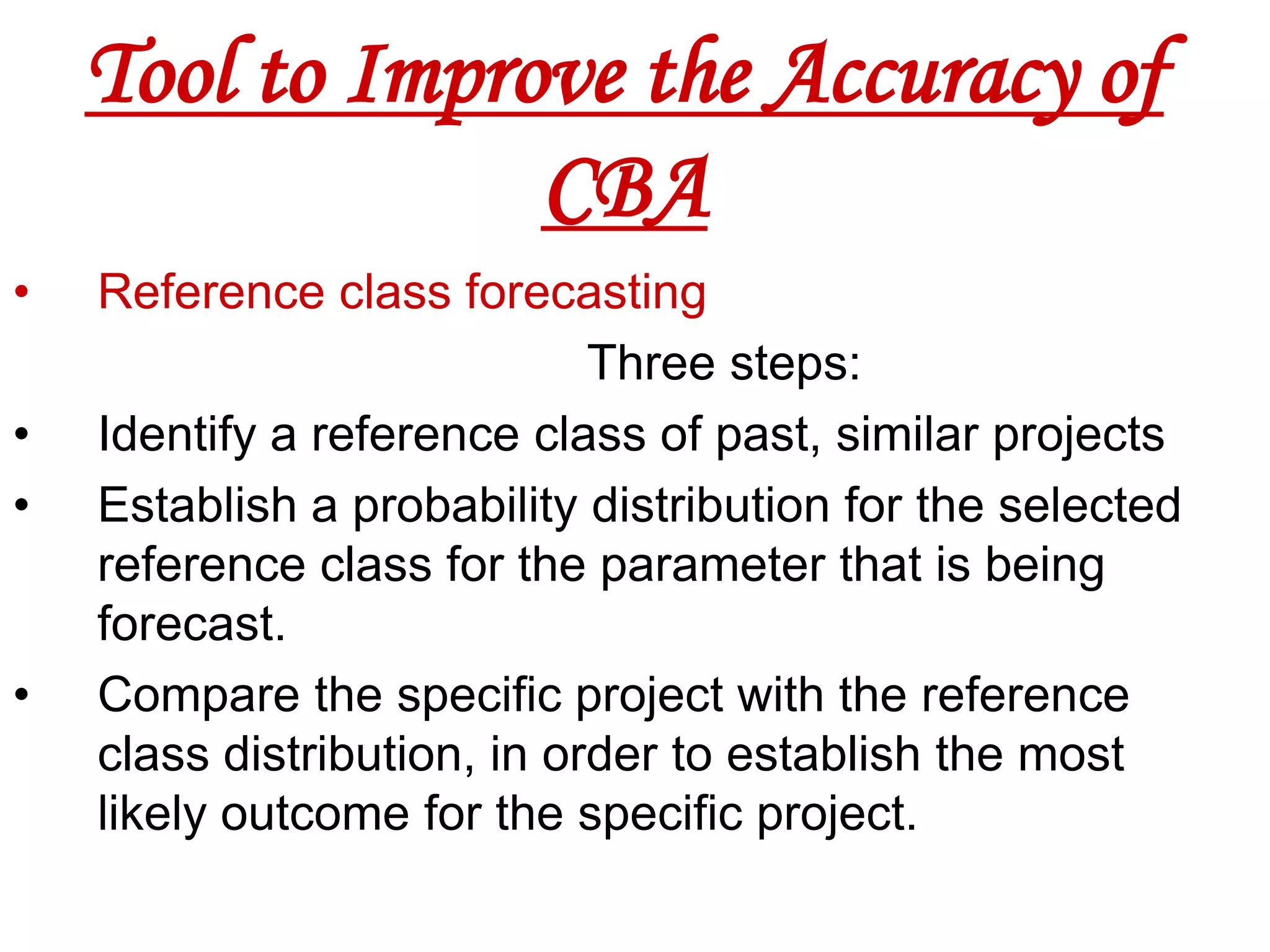 Tool to Improve the Accuracy of CBA

• Reference class forecasting

Three steps:

• Identify a reference class of past, similar projects
• Establish a probability distribution for the selected reference class for the parameter that is being forecast.
• Compare the specific project with the reference class distribution, in order to establish the most likely outcome for the specific project.